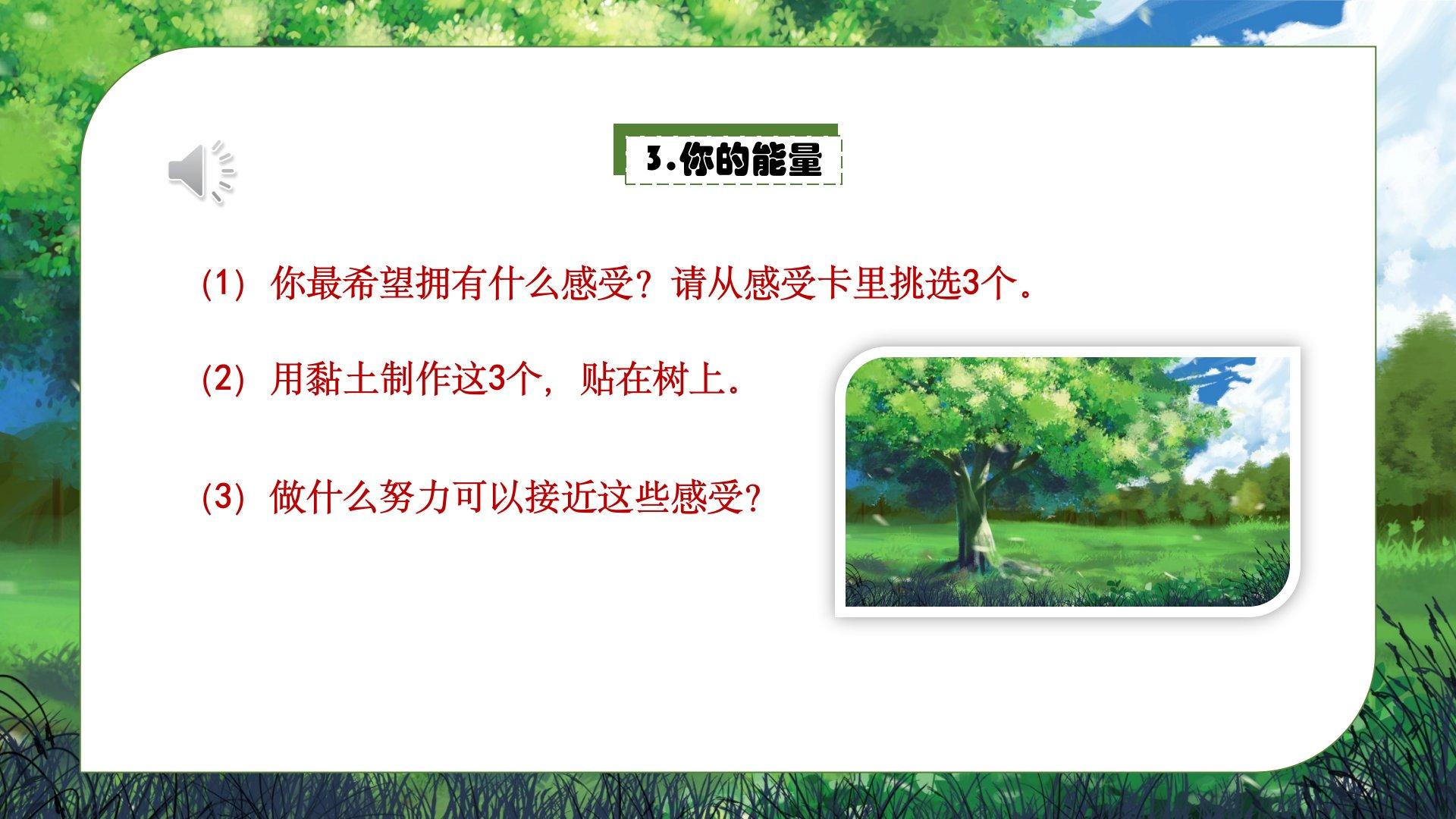 3.你的能量

(1) 你最希望拥有什么感受？请从感受卡里挑选3个。

(2) 用黏土制作这3个，贴在树上。

(3) 做什么努力可以接近这些感受?